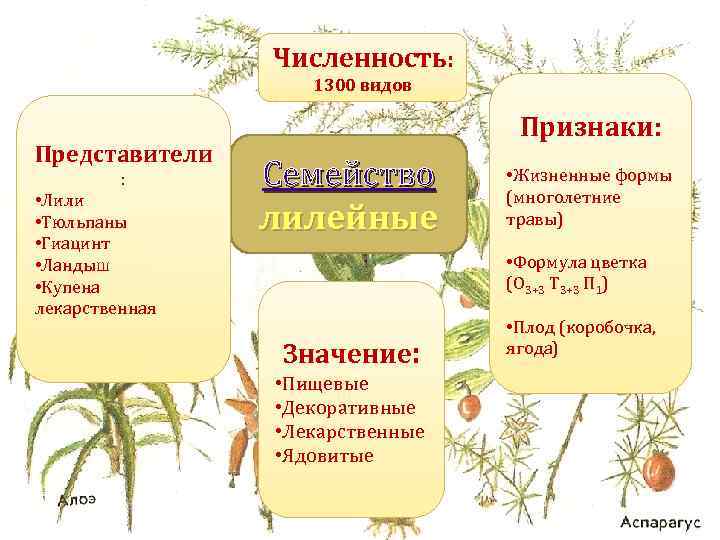 Численность:
1300 видов

Представители
:
•Лили
•Тюльпаны
•Гиацинт
•Ландыш
•Купена лекарственная

Семейство
лилейные

Признаки:
•Жизненные формы (многолетние травы)

•Формула цветка ($О_{3+3}$ $Т_{3+3}$ $П_1$)

•Плод (коробочка, ягода)

Значение:
•Пищевые
•Декоративные
•Лекарственные
•Ядовитые

Алоэ

Аспарагус